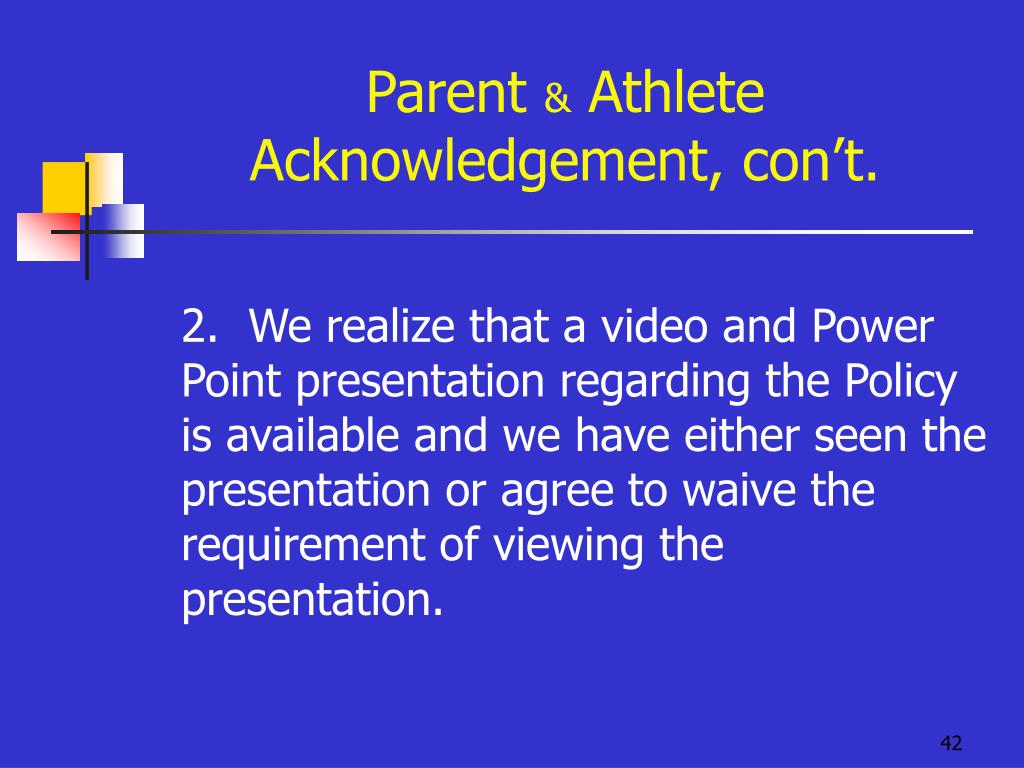 Parent & Athlete Acknowledgement, con’t.

2. We realize that a video and Power Point presentation regarding the Policy is available and we have either seen the presentation or agree to waive the requirement of viewing the presentation.

42